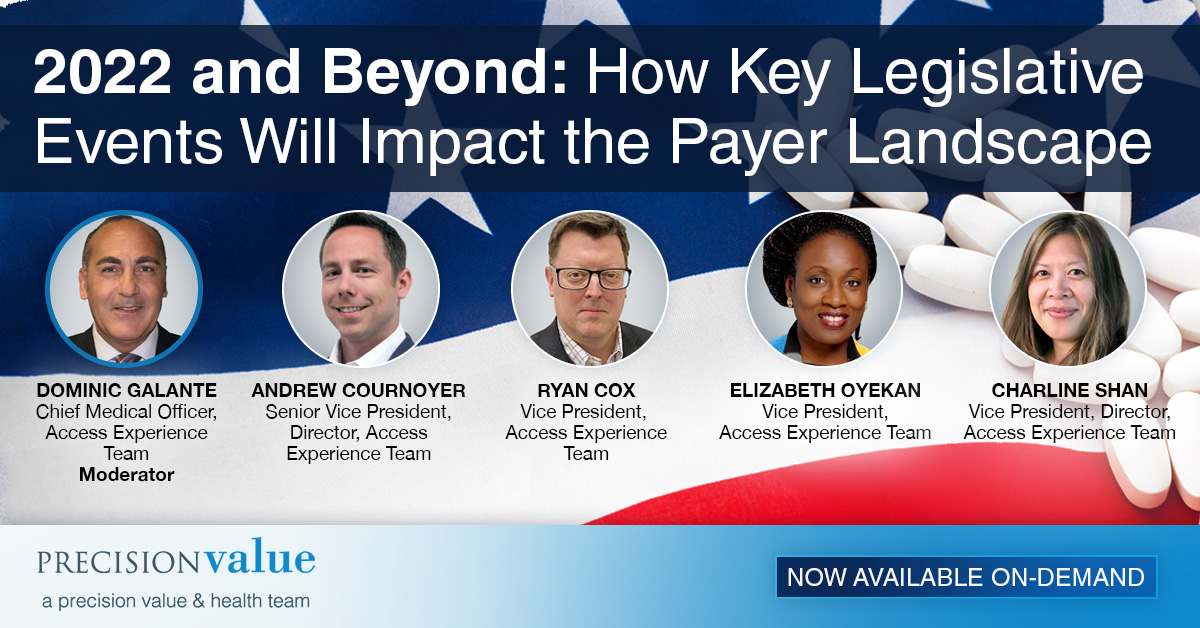 2022 and Beyond: How Key Legislative Events Will Impact the Payer Landscape

DOMINIC GALANTE
Chief Medical Officer, Access Experience Team
Moderator

ANDREW COURNOYER
Senior Vice President, Director, Access Experience Team

RYAN COX
Vice President, Access Experience Team

ELIZABETH OYEKAN
Vice President, Access Experience Team

CHARLINE SHAN
Vice President, Director, Access Experience Team

PRECISIONvalue
a precision value & health team

NOW AVAILABLE ON-DEMAND